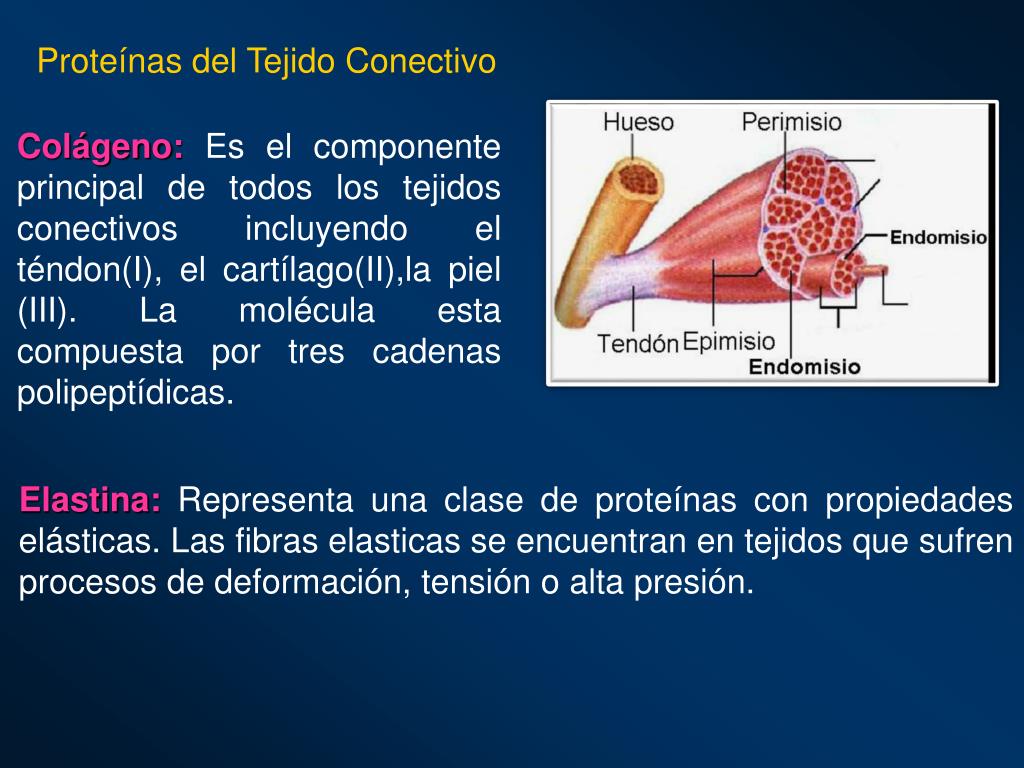 Proteínas del Tejido Conectivo

Colágeno: Es el componente principal de todos los tejidos conectivos incluyendo el téndon(I), el cartílago(II),la piel (III). La molécula esta compuesta por tres cadenas polipeptídicas.

Hueso
Perimisio
Endomisio
Tendón
Epimisio
Endomisio

Elastina: Representa una clase de proteínas con propiedades elásticas. Las fibras elasticas se encuentran en tejidos que sufren procesos de deformación, tensión o alta presión.